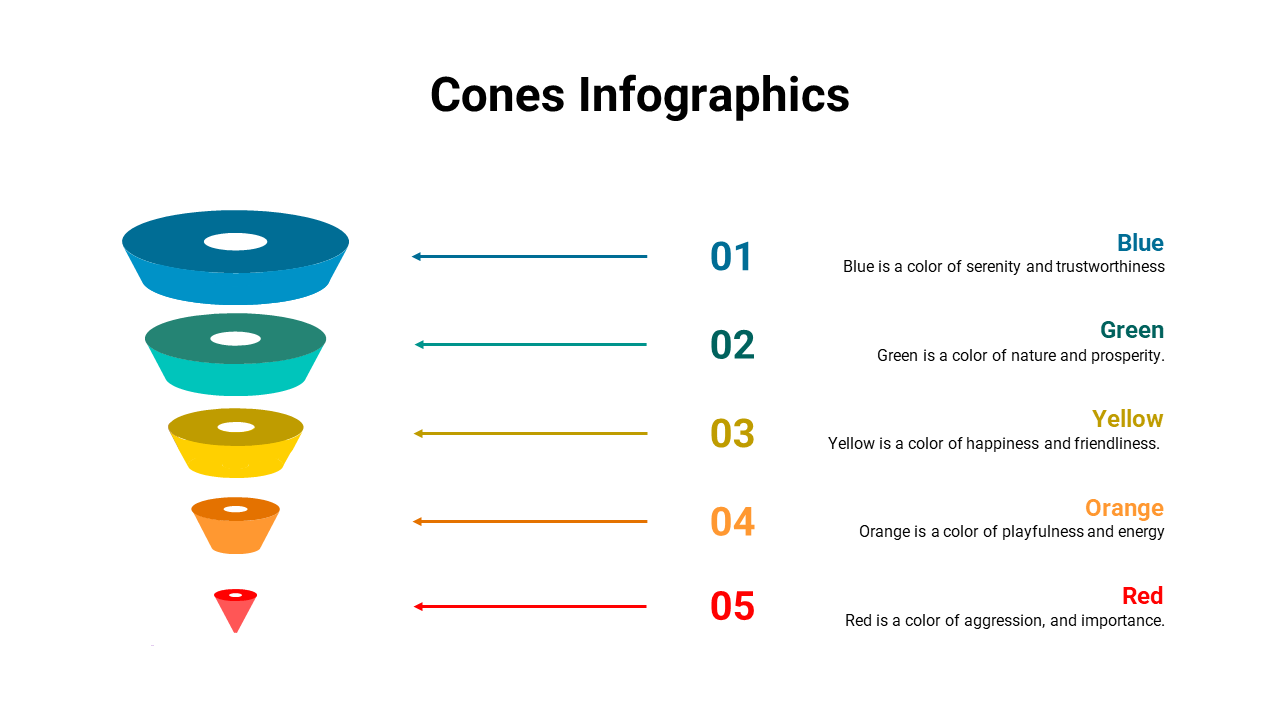 Cones Infographics

01

Blue
Blue is a color of serenity and trustworthiness

02

Green
Green is a color of nature and prosperity.

03

Yellow
Yellow is a color of happiness and friendliness.

04

Orange
Orange is a color of playfulness and energy

05

Red
Red is a color of aggression, and importance.